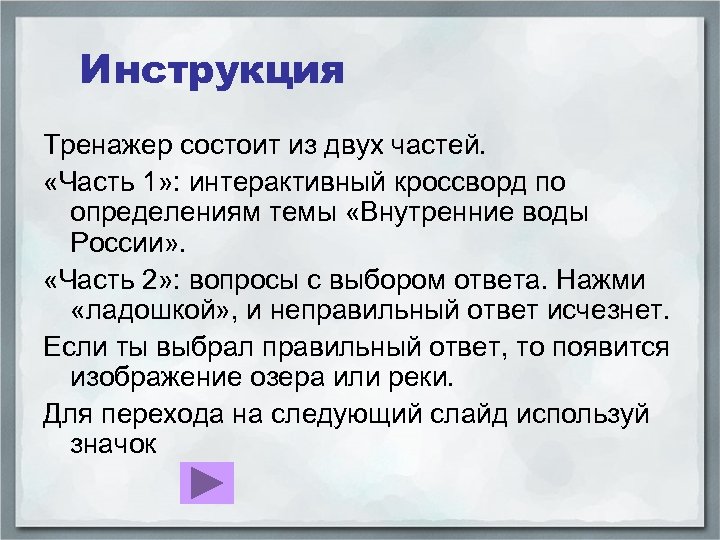 Инструкция

Тренажер состоит из двух частей.

«Часть 1»: интерактивный кроссворд по определениям темы «Внутренние воды России».

«Часть 2»: вопросы с выбором ответа. Нажми «ладошкой», и неправильный ответ исчезнет.

Если ты выбрал правильный ответ, то появится изображение озера или реки.

Для перехода на следующий слайд используй значок